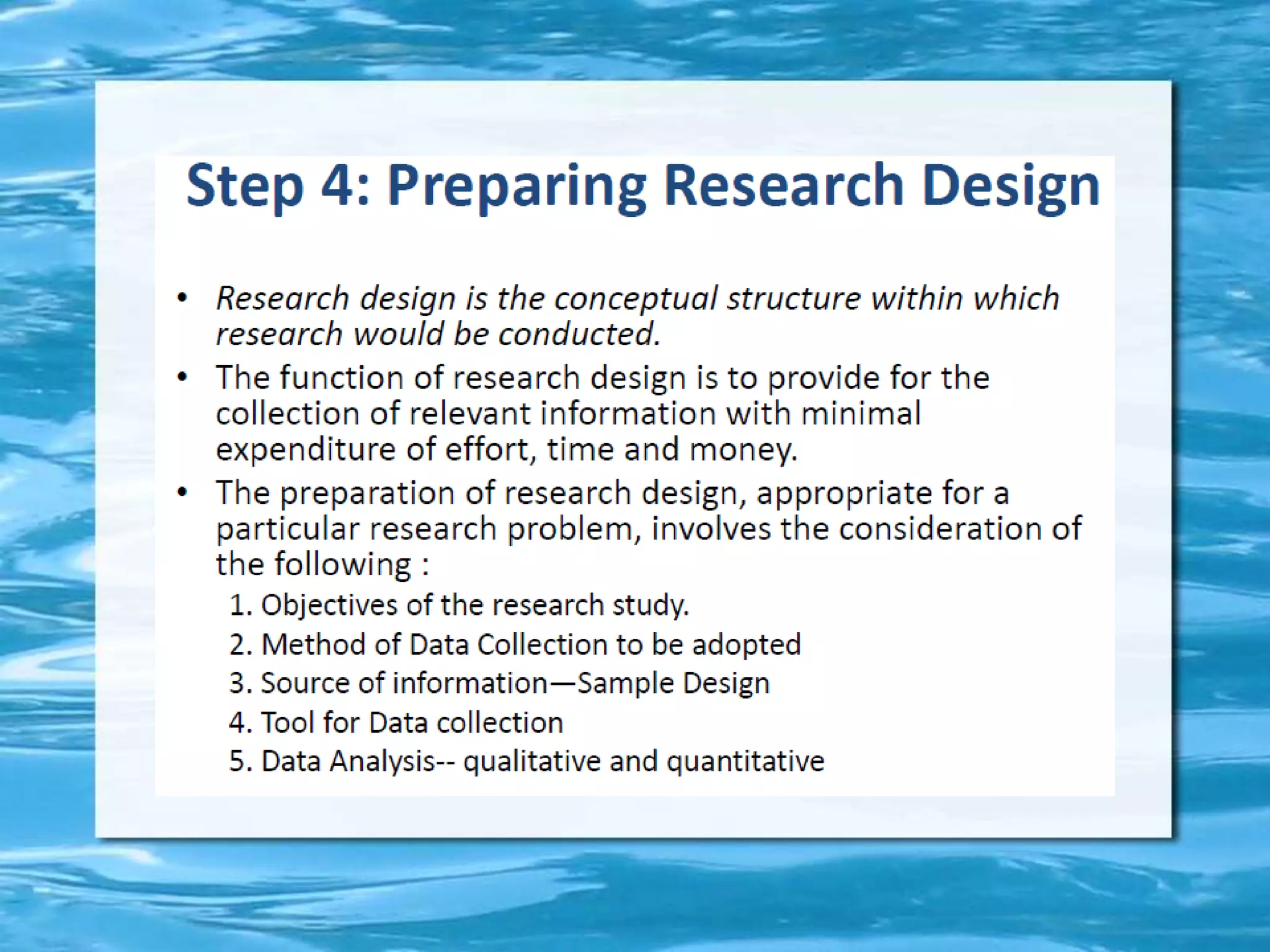 Step 4: Preparing Research Design

• Research design is the conceptual structure within which research would be conducted.
• The function of research design is to provide for the collection of relevant information with minimal expenditure of effort, time and money.
• The preparation of research design, appropriate for a particular research problem, involves the consideration of the following :
1. Objectives of the research study.
2. Method of Data Collection to be adopted
3. Source of information—Sample Design
4. Tool for Data collection
5. Data Analysis-- qualitative and quantitative